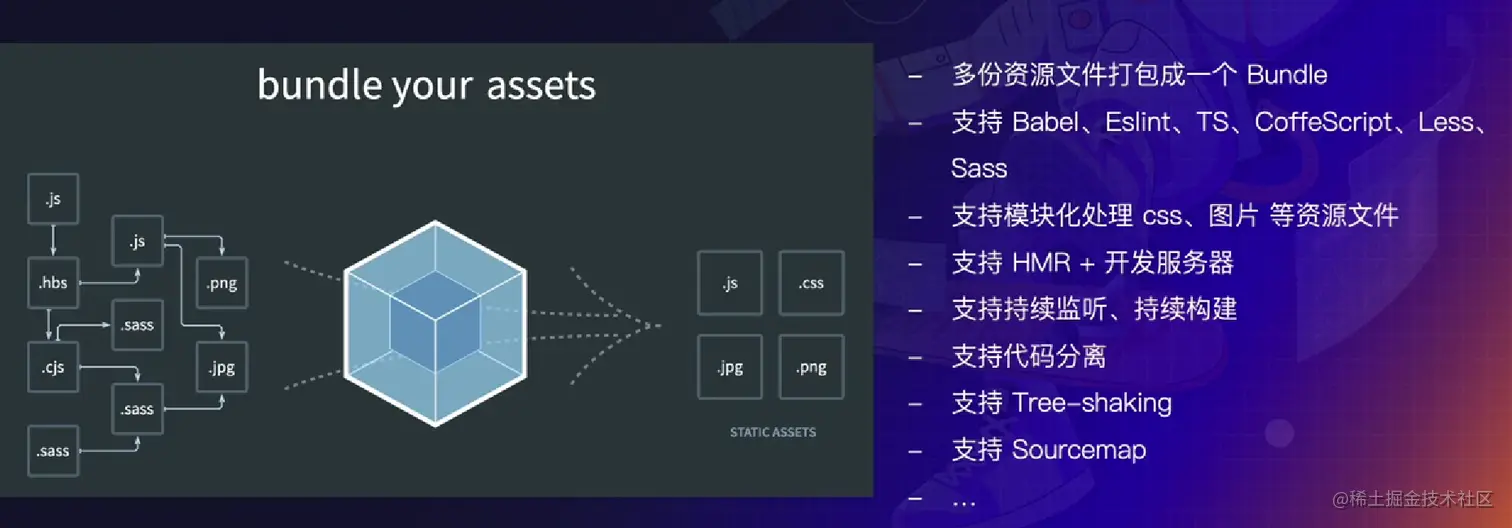 bundle your assets

.js

.js

.hbs

.png

.sass

.cjs

.jpg

.sass

.sass

.js

.css

.jpg

.png

STATIC ASSETS

– 多份资源文件打包成一个 Bundle
– 支持 Babel、Eslint、TS、CoffeScript、Less、Sass
– 支持模块化处理 css、图片 等资源文件
– 支持 HMR + 开发服务器
– 支持持续监听、持续构建
– 支持代码分离
– 支持 Tree-shaking
– 支持 Sourcemap
– …

@稀土掘金技术社区